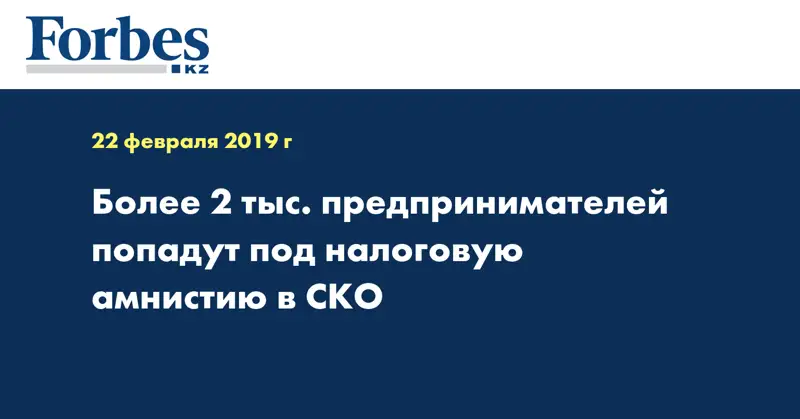 Forbes
KZ

22 февраля 2019 г

Более 2 тыс. предпринимателей попадут под налоговую амнистию в СКО